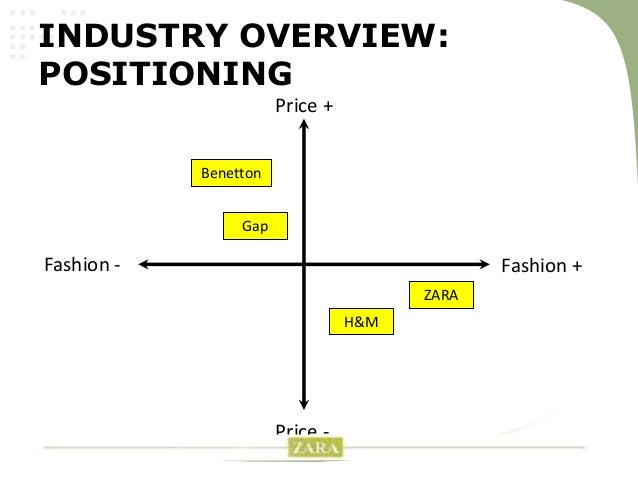 INDUSTRY OVERVIEW: POSITIONING

Price +

Benetton

Gap

Fashion -

Fashion +

ZARA

H&M

Price -

ZARA